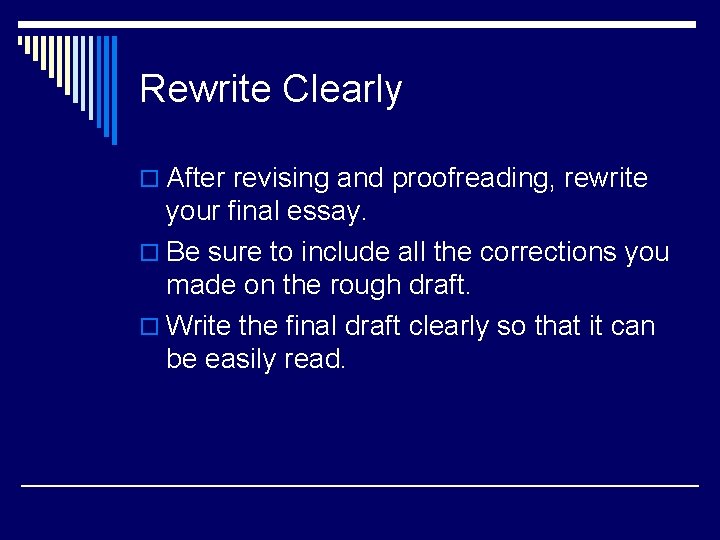 Rewrite Clearly

After revising and proofreading, rewrite your final essay.

Be sure to include all the corrections you made on the rough draft.

Write the final draft clearly so that it can be easily read.